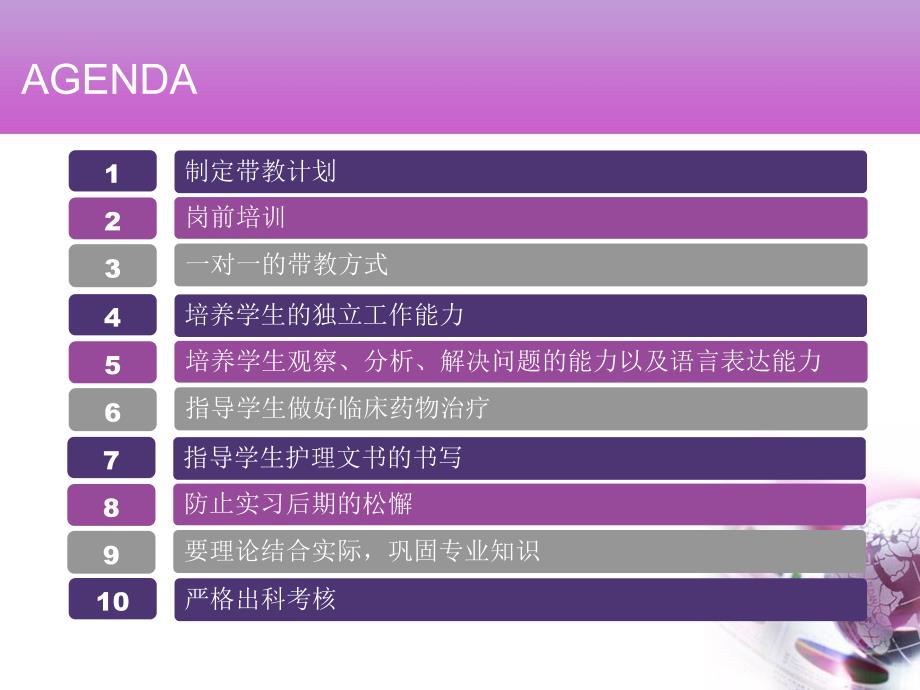 AGENDA

1 制定带教计划
2 岗前培训
3 一对一的带教方式
4 培养学生的独立工作能力
5 培养学生观察、分析、解决问题的能力以及语言表达能力
6 指导学生做好临床药物治疗
7 指导学生护理文书的书写
8 防止实习后期的松懈
9 要理论结合实际，巩固专业知识
10 严格出科考核